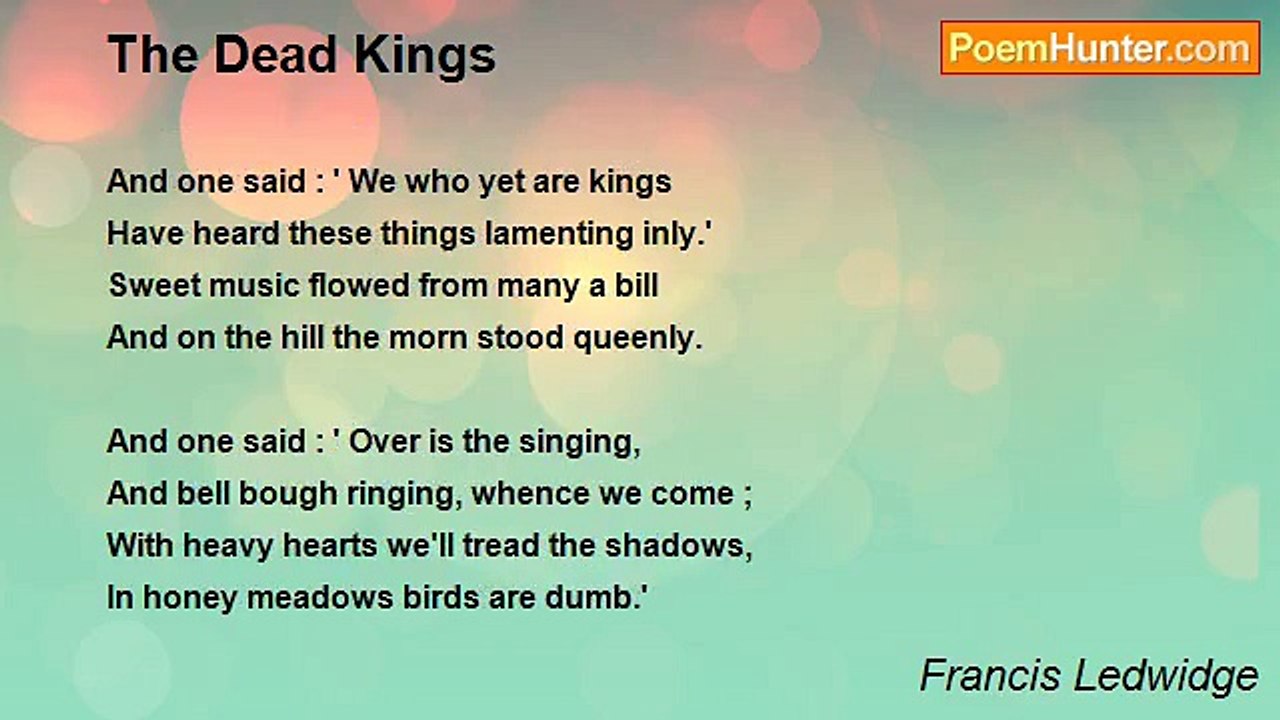 The Dead Kings

PoemHunter.com

And one said : ' We who yet are kings
Have heard these things lamenting inly.'
Sweet music flowed from many a bill
And on the hill the morn stood queenly.

And one said : ' Over is the singing,
And bell bough ringing, whence we come ;
With heavy hearts we'll tread the shadows,
In honey meadows birds are dumb.'

Francis Ledwidge